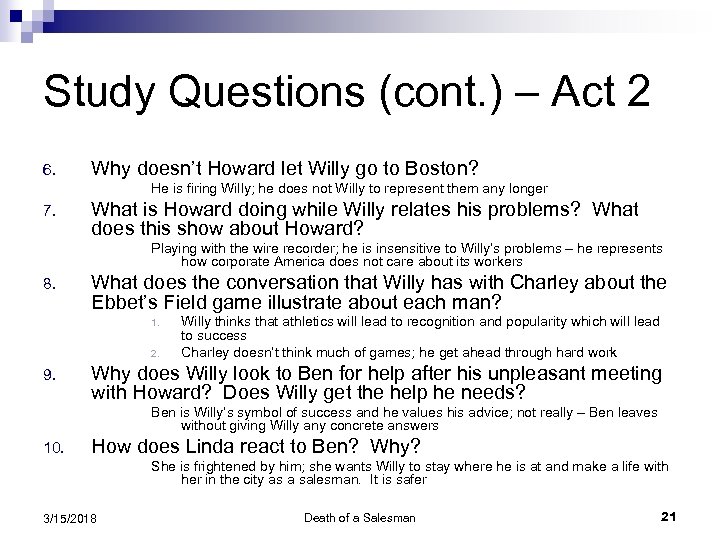 Study Questions (cont.) – Act 2

6. Why doesn't Howard let Willy go to Boston?

He is firing Willy; he does not Willy to represent them any longer

7. What is Howard doing while Willy relates his problems? What does this show about Howard?

Playing with the wire recorder; he is insensitive to Willy's problems – he represents how corporate America does not care about its workers

8. What does the conversation that Willy has with Charley about the Ebbet's Field game illustrate about each man?

1. Willy thinks that athletics will lead to recognition and popularity which will lead to success

2. Charley doesn't think much of games; he get ahead through hard work

9. Why does Willy look to Ben for help after his unpleasant meeting with Howard? Does Willy get the help he needs?

Ben is Willy's symbol of success and he values his advice; not really – Ben leaves without giving Willy any concrete answers

10. How does Linda react to Ben? Why?

She is frightened by him; she wants Willy to stay where he is at and make a life with her in the city as a salesman. It is safer

3/15/2018 Death of a Salesman 21